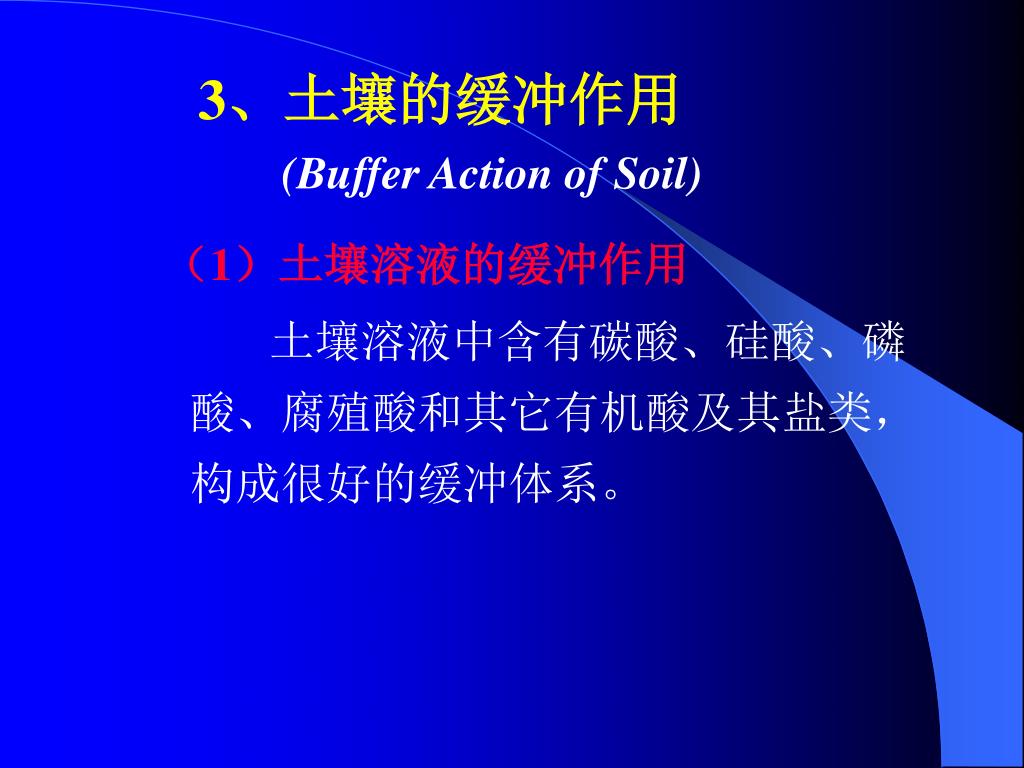 3、土壤的缓冲作用

(Buffer Action of Soil)

（1）土壤溶液的缓冲作用

土壤溶液中含有碳酸、硅酸、磷酸、腐殖酸和其它有机酸及其盐类，构成很好的缓冲体系。